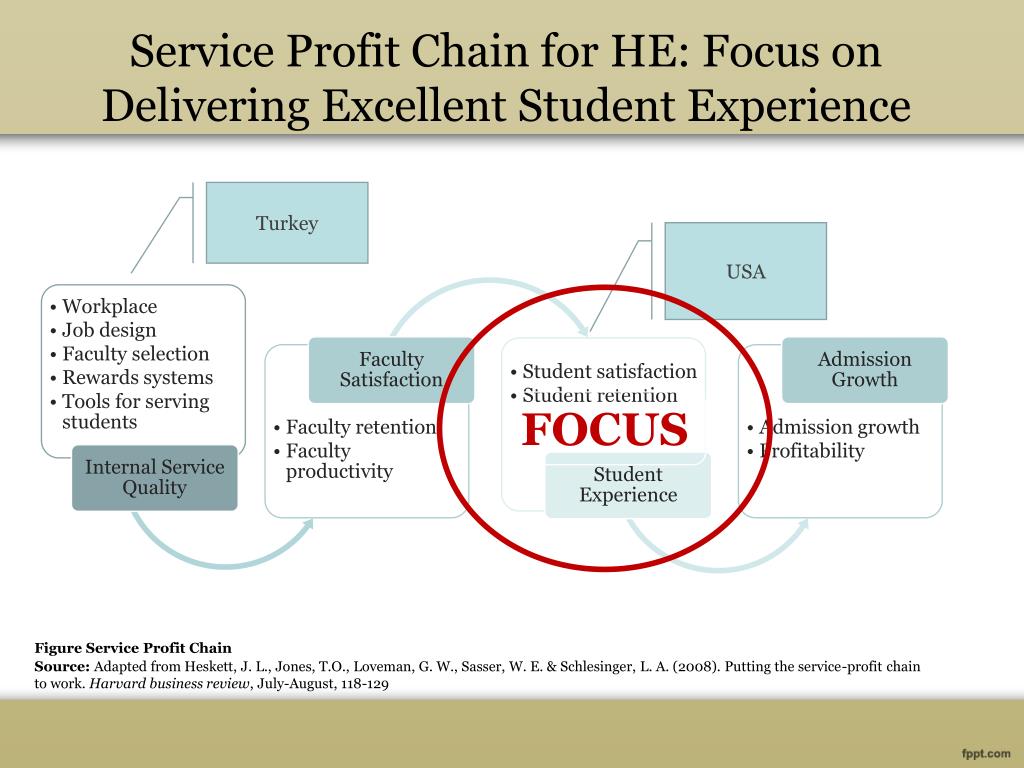 Service Profit Chain for HE: Focus on Delivering Excellent Student Experience

Turkey

USA

• Workplace
• Job design
• Faculty selection
• Rewards systems
• Tools for serving students

Internal Service Quality

Faculty Satisfaction

• Faculty retention
• Faculty productivity

• Student satisfaction
• Student retention

FOCUS

Student Experience

Admission Growth

• Admission growth
• Profitability

Figure Service Profit Chain
Source: Adapted from Heskett, J. L., Jones, T.O., Loveman, G. W., Sasser, W. E. & Schlesinger, L. A. (2008). Putting the service-profit chain to work. Harvard business review, July-August, 118-129

fppt.com